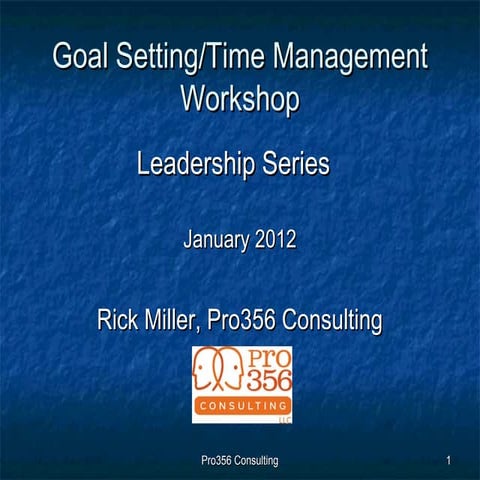 Goal Setting/Time Management Workshop

Leadership Series

January 2012

Rick Miller, Pro356 Consulting

Pro 356
CONSULTING
LLC

Pro356 Consulting

1